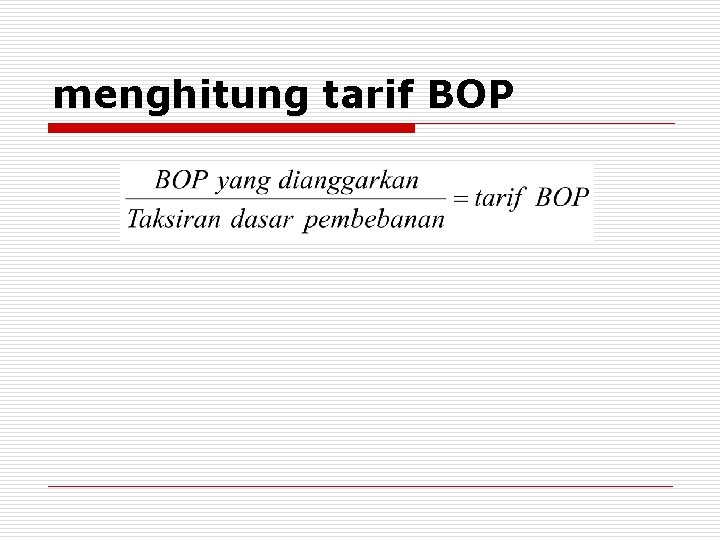 menghitung tarif BOP

$\frac{BOP\ yang\ dianggarkan}{Taksiran\ dasar\ pembebanan} = tarif\ BOP$